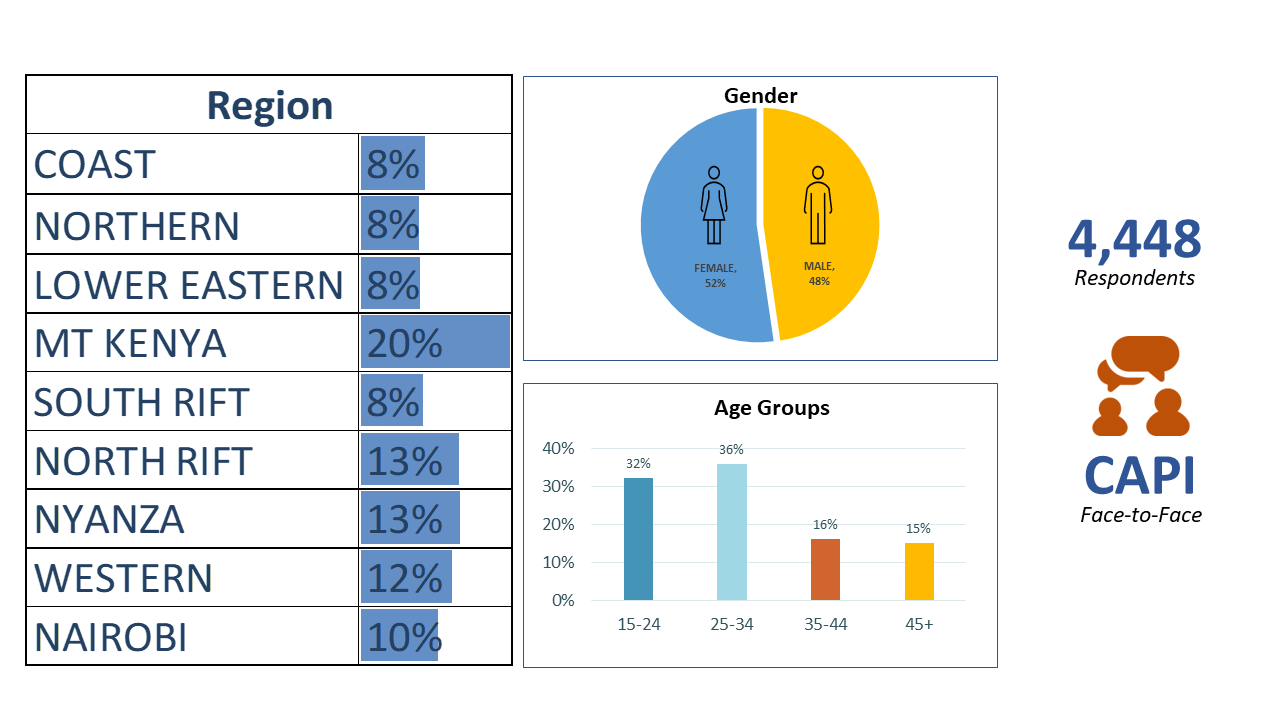 | Region | |
|---|---|
| COAST | 8% |
| NORTHERN | 8% |
| LOWER EASTERN | 8% |
| MT KENYA | 20% |
| SOUTH RIFT | 8% |
| NORTH RIFT | 13% |
| NYANZA | 13% |
| WESTERN | 12% |
| NAIROBI | 10% |

Gender

FEMALE, 52%

MALE, 48%

Age Groups

40%
30%
20%
10%
0%

32%
36%
16%
15%

15-24
25-34
35-44
45+

4,448
Respondents

CAPI
Face-to-Face